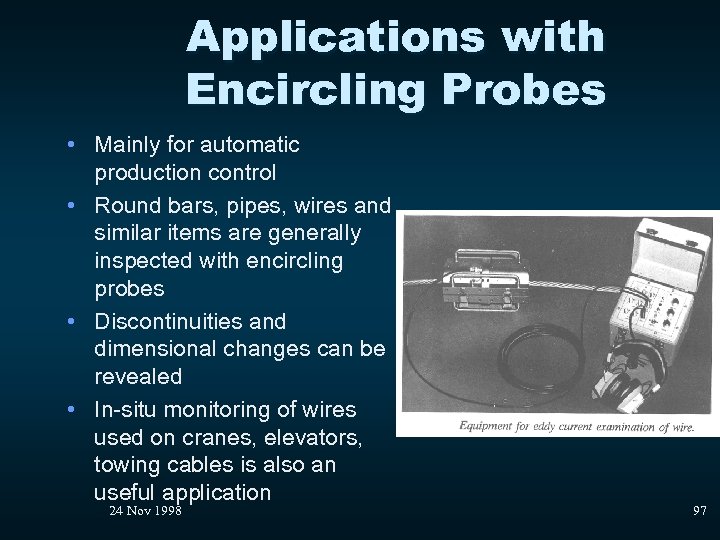 Applications with Encircling Probes

• Mainly for automatic production control
• Round bars, pipes, wires and similar items are generally inspected with encircling probes
• Discontinuities and dimensional changes can be revealed
• In-situ monitoring of wires used on cranes, elevators, towing cables is also an useful application

Equipment for eddy current examination of wire.

24 Nov 1998

97